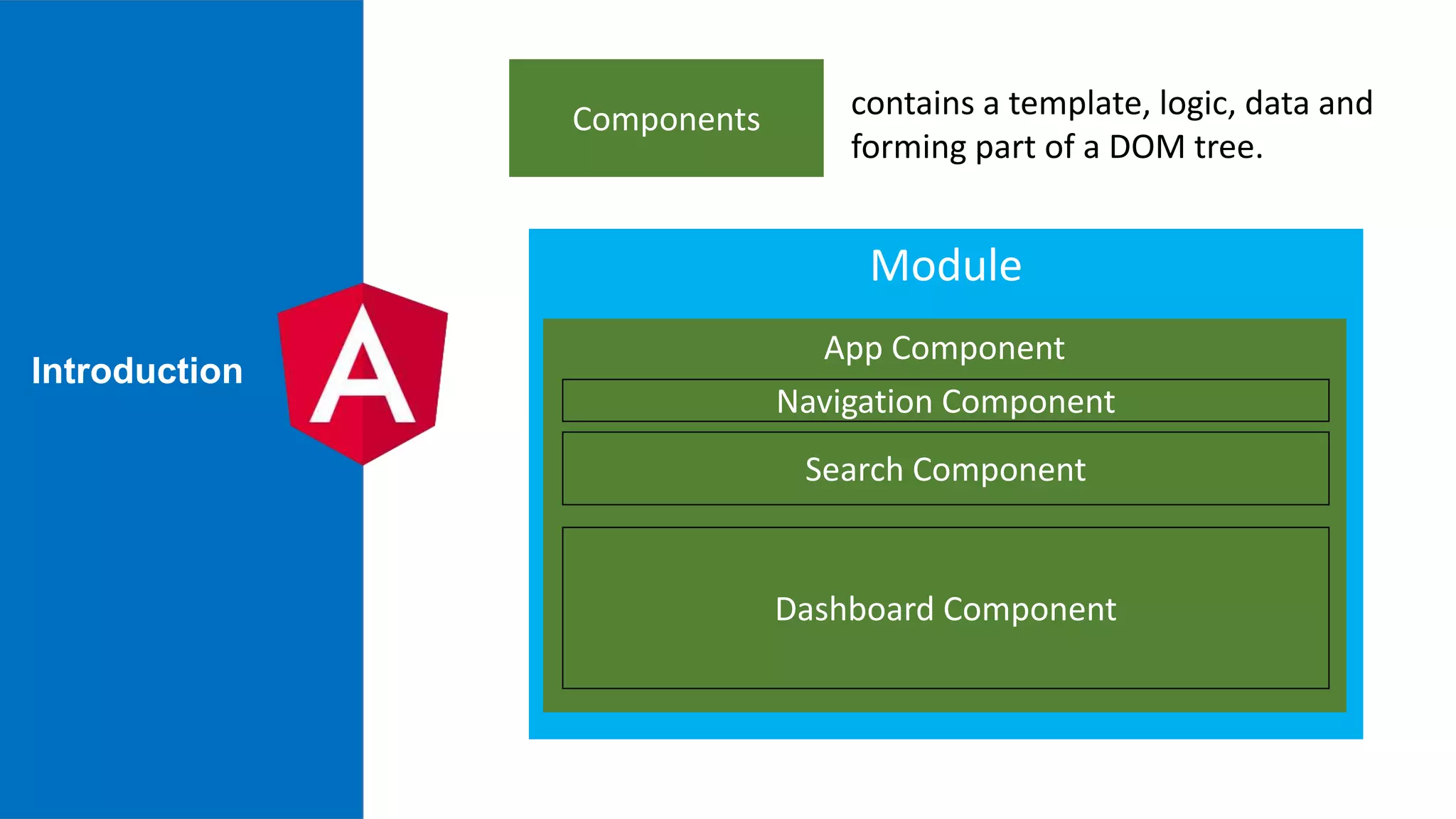 Introduction

A

Components

contains a template, logic, data and forming part of a DOM tree.

Module

App Component

Navigation Component

Search Component

Dashboard Component